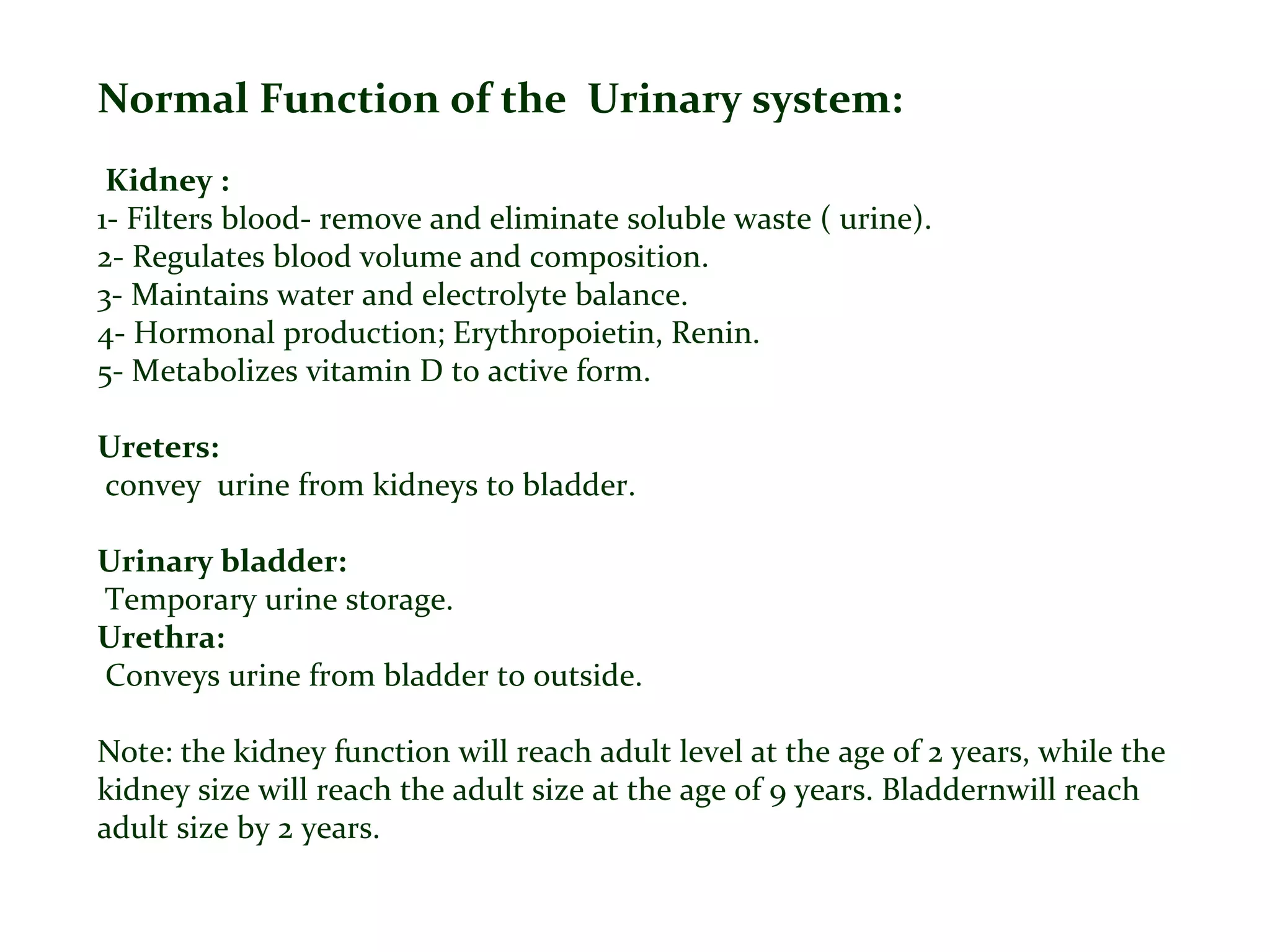 Normal Function of the Urinary system:

Kidney :
1- Filters blood- remove and eliminate soluble waste ( urine).
2- Regulates blood volume and composition.
3- Maintains water and electrolyte balance.
4- Hormonal production; Erythropoietin, Renin.
5- Metabolizes vitamin D to active form.

Ureters:
convey urine from kidneys to bladder.

Urinary bladder:
Temporary urine storage.
Urethra:
Conveys urine from bladder to outside.

Note: the kidney function will reach adult level at the age of 2 years, while the kidney size will reach the adult size at the age of 9 years. Bladdernwill reach adult size by 2 years.